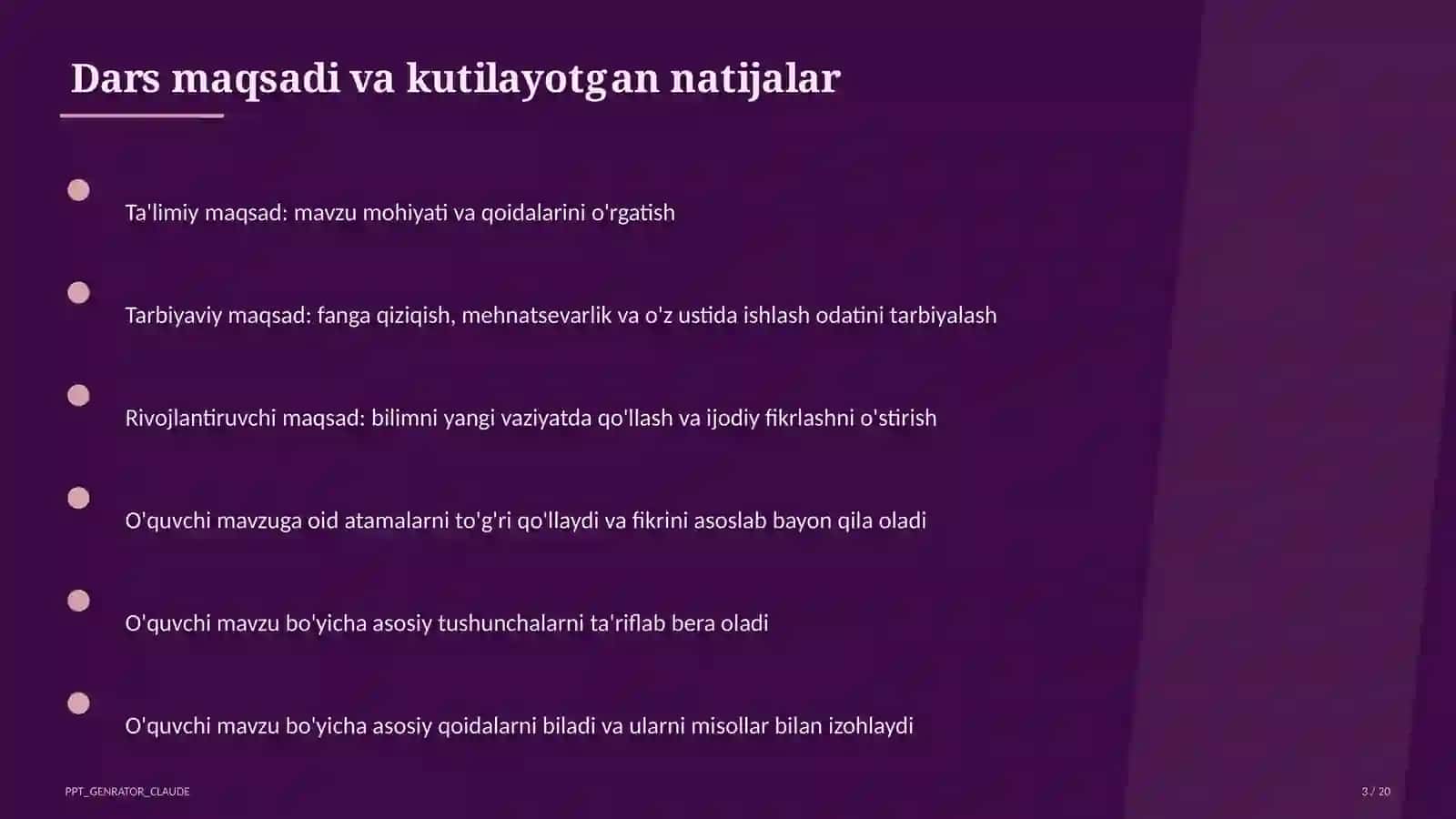 Dars maqsadi va kutilayotgan natijalar

Ta'limiy maqsad: mavzu mohiyati va qoidalarini o'rgatish

Tarbiyaviy maqsad: fanga qiziqish, mehnatsevarlik va o'z ustida ishlash odatini tarbiyalash

Rivojlantiruvchi maqsad: bilimni yangi vaziyatda qo'llash va ijodiy fikrlashni o'stirish

O'quvchi mavzuga oid atamalarni to'g'ri qo'llaydi va fikrini asoslab bayon qila oladi

O'quvchi mavzu bo'yicha asosiy tushunchalarni ta'riflab bera oladi

O'quvchi mavzu bo'yicha asosiy qoidalarni biladi va ularni misollar bilan izohlaydi

PPT_GENRATOR_CLAUDE

3 / 20